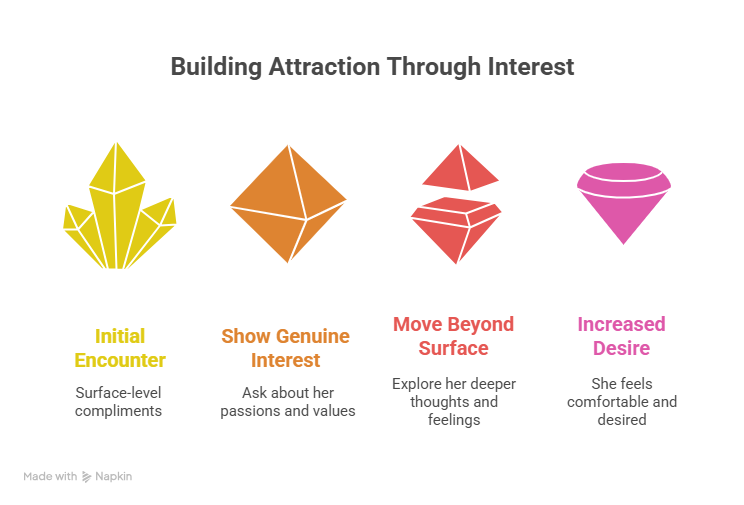 Building Attraction Through Interest

Initial Encounter

Surface-level compliments

Show Genuine Interest

Ask about her passions and values

Move Beyond Surface

Explore her deeper thoughts and feelings

Increased Desire

She feels comfortable and desired

Made with Napkin